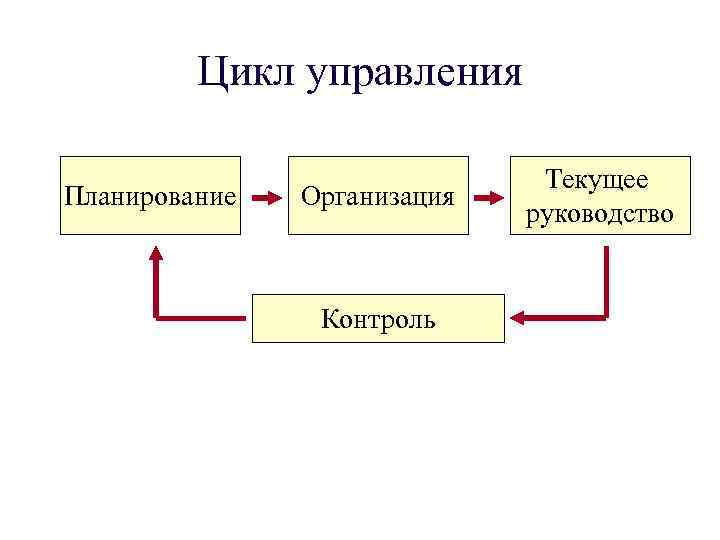 Цикл управления

Планирование

Организация

Текущее руководство

Контроль